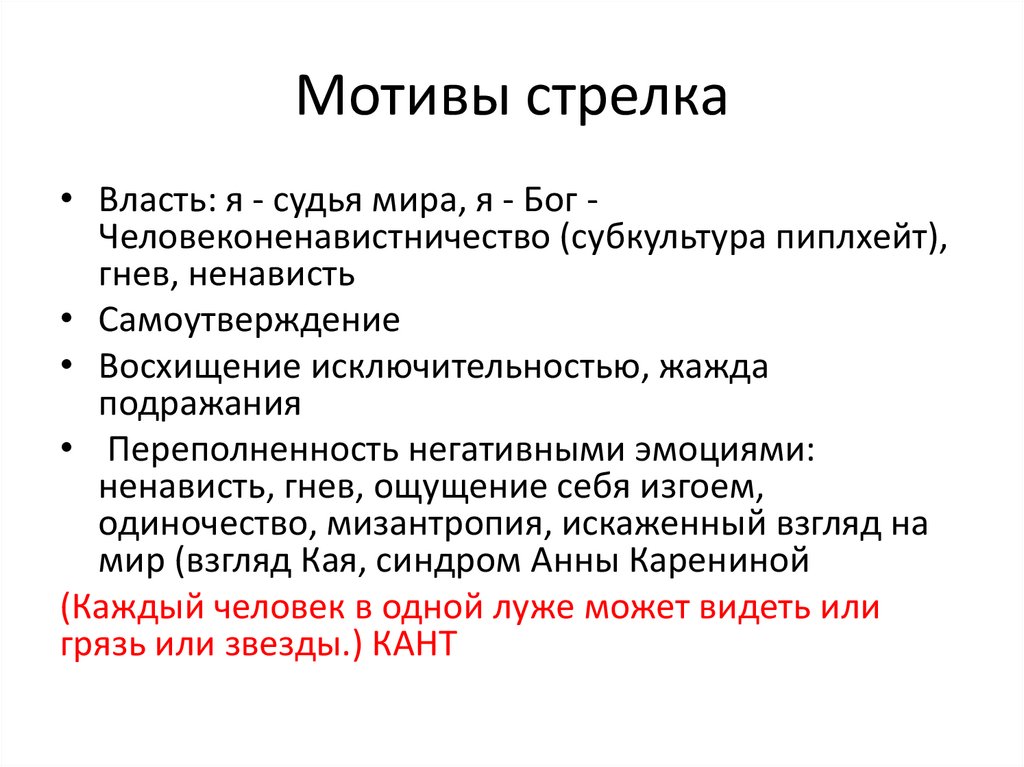 Мотивы стрелка

• Власть: я - судья мира, я - Бог - Человеконенавистничество (субкультура пиплхейт), гнев, ненависть
• Самоутверждение
• Восхищение исключительностью, жажда подражания
• Переполненность негативными эмоциями: ненависть, гнев, ощущение себя изгоем, одиночество, мизантропия, искаженный взгляд на мир (взгляд Кая, синдром Анны Карениной

(Каждый человек в одной луже может видеть или грязь или звезды.) КАНТ